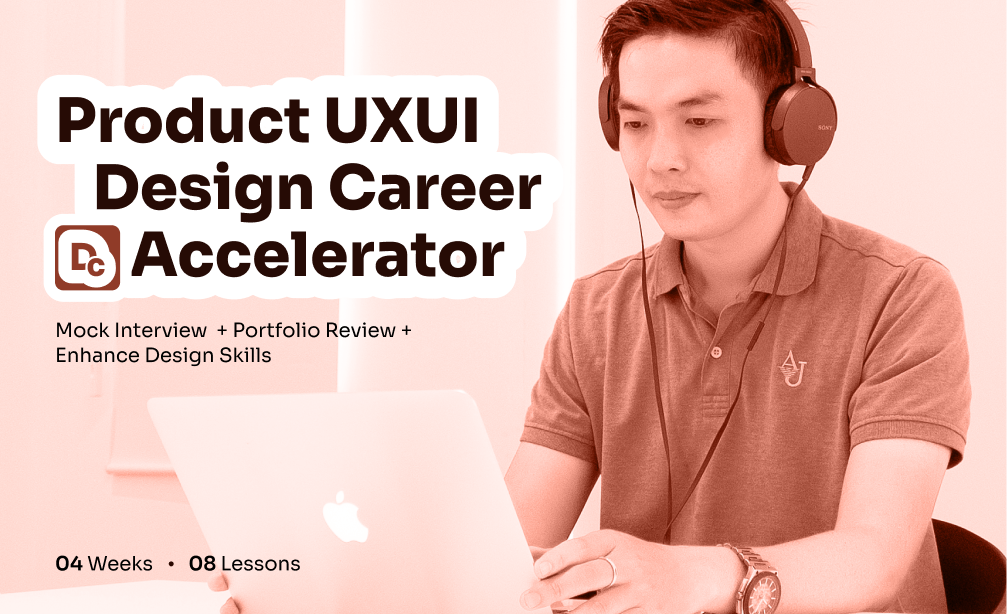 Product UXUI Design Career
DC Accelerator

Mock Interview + Portfolio Review + Enhance Design Skills

SONY

AJ

04 Weeks • 08 Lessons